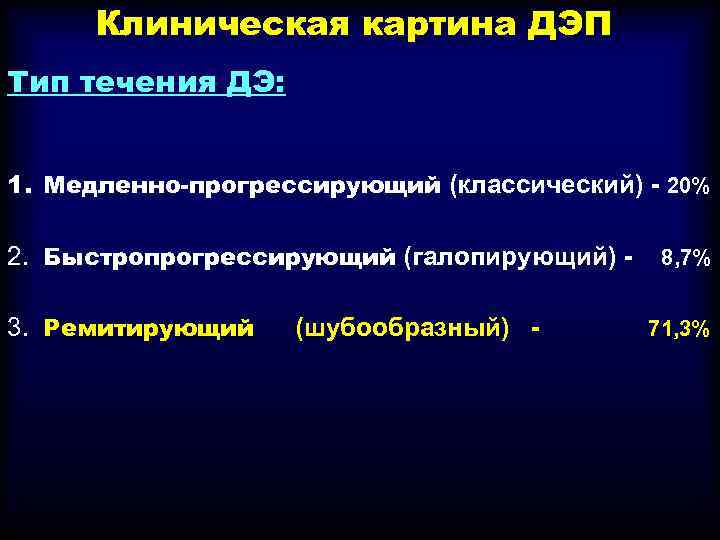 Клиническая картина ДЭП

Тип течения ДЭ:

1. Медленно-прогрессирующий (классический) - 20%

2. Быстропрогрессирующий (галопирующий) - 8,7%

3. Ремитирующий (шубообразный) - 71,3%